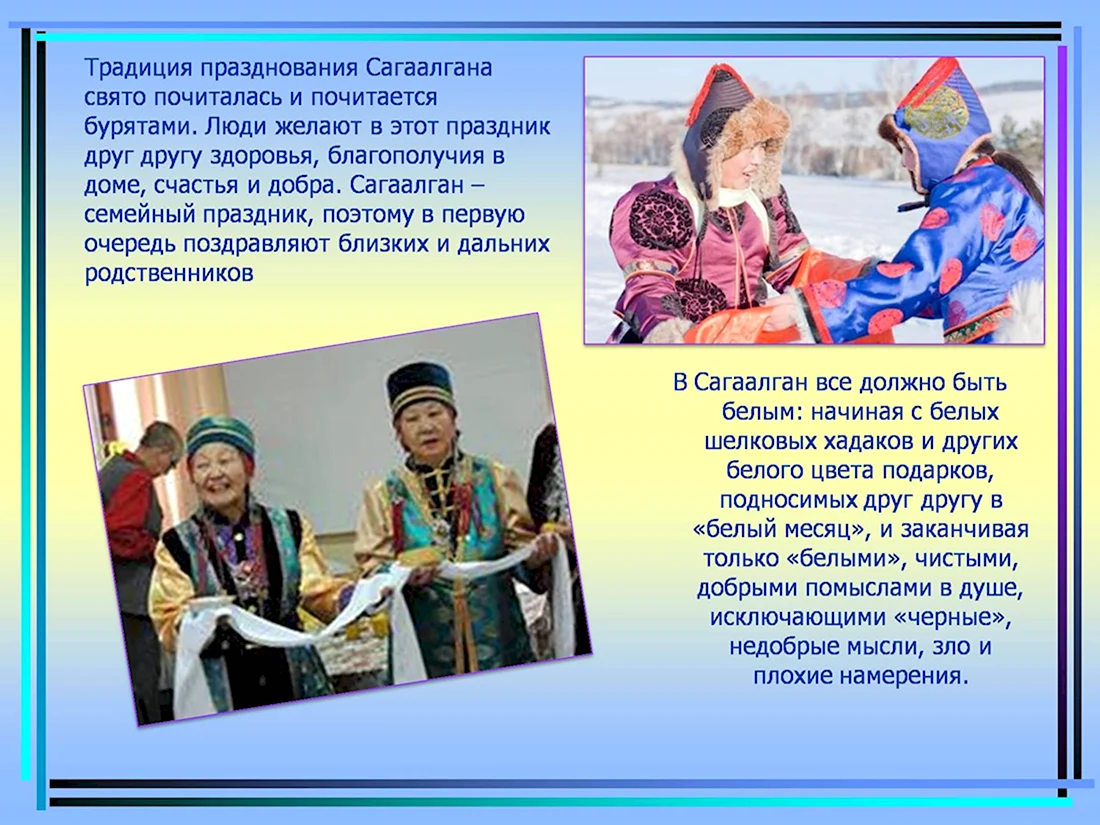 Традиция празднования Сагаалгана свято почиталась и почитается бурятами. Люди желают в этот праздник друг другу здоровья, благополучия в доме, счастья и добра. Сагаалган – семейный праздник, поэтому в первую очередь поздравляют близких и дальних родственников

В Сагаалган все должно быть белым: начиная с белых шелковых хадаков и других белого цвета подарков, подносимых друг другу в «белый месяц», и заканчивая только «белыми», чистыми, добрыми помыслами в душе, исключающими «черные», недобрые мысли, зло и плохие намерения.